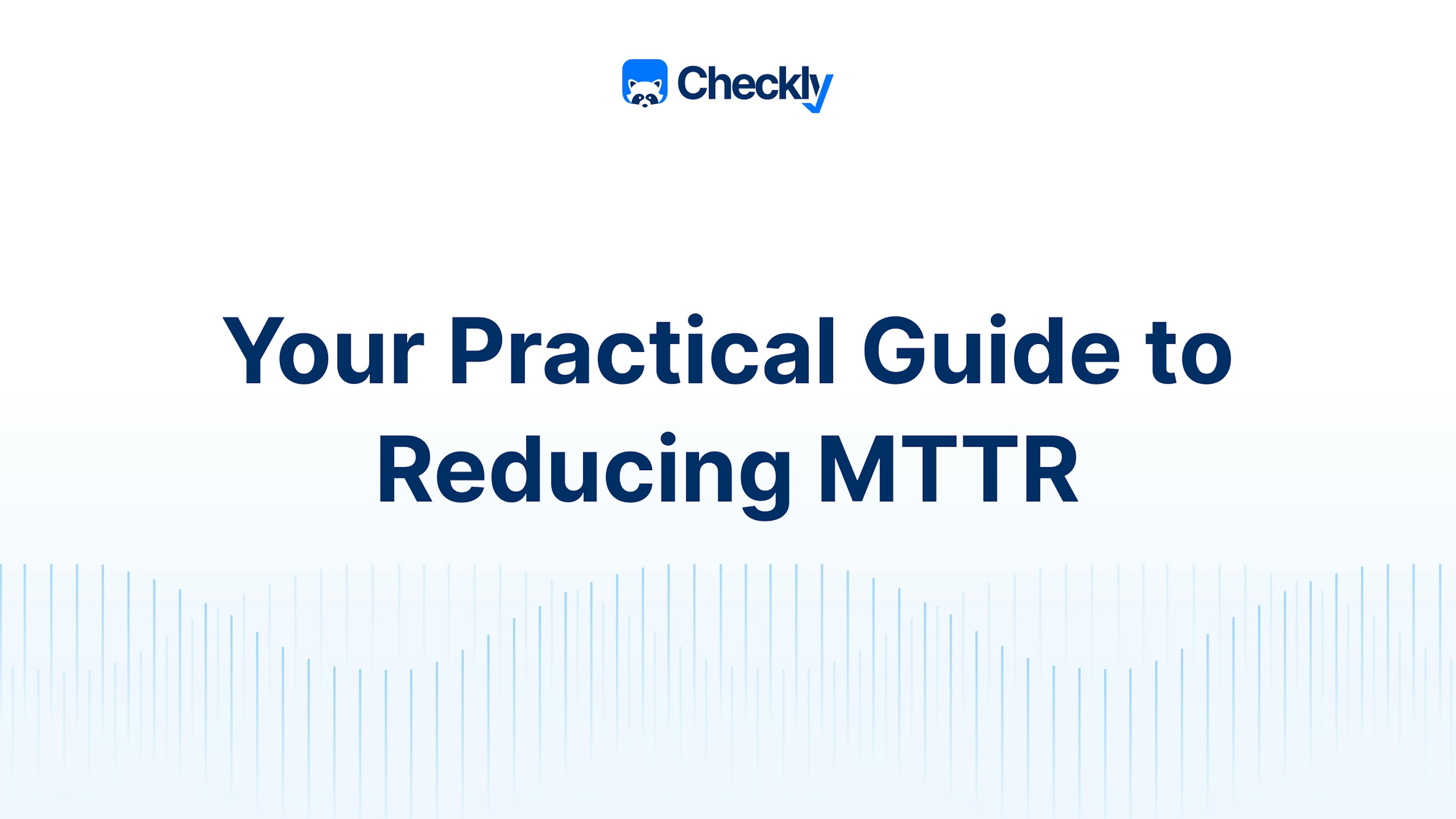 Checkly

Your Practical Guide to Reducing MTTR